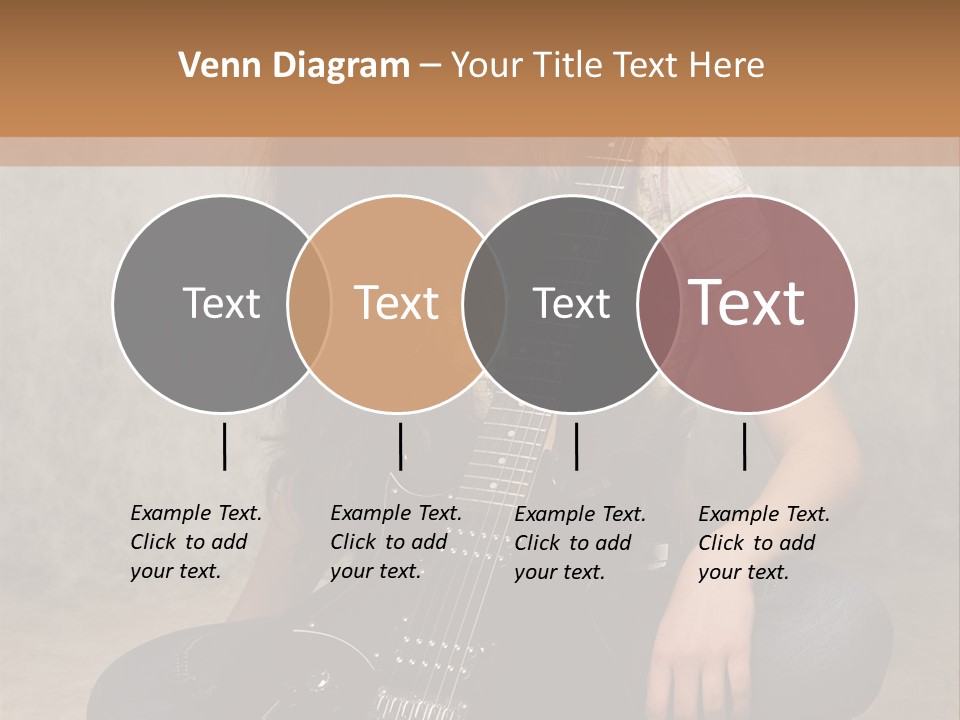 Venn Diagram – Your Title Text Here

Text

Text

Text

Text

Example Text. Click to add your text.

Example Text. Click to add your text.

Example Text. Click to add your text.

Example Text. Click to add your text.